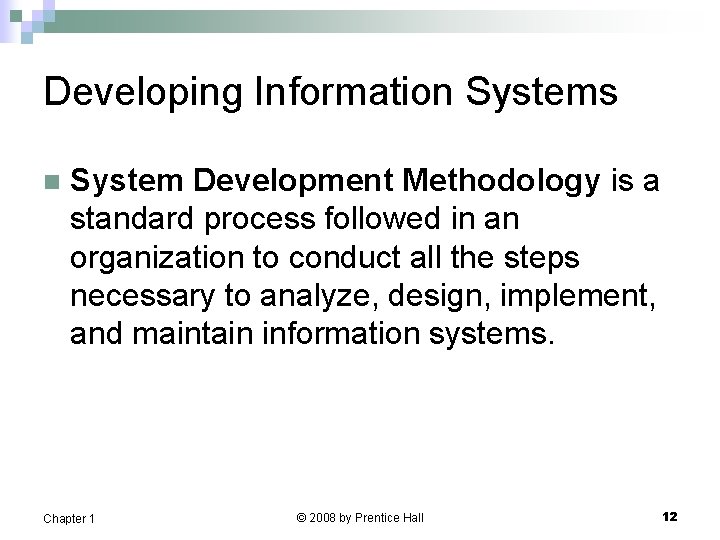 Developing Information Systems

System Development Methodology is a standard process followed in an organization to conduct all the steps necessary to analyze, design, implement, and maintain information systems.

Chapter 1

© 2008 by Prentice Hall

12